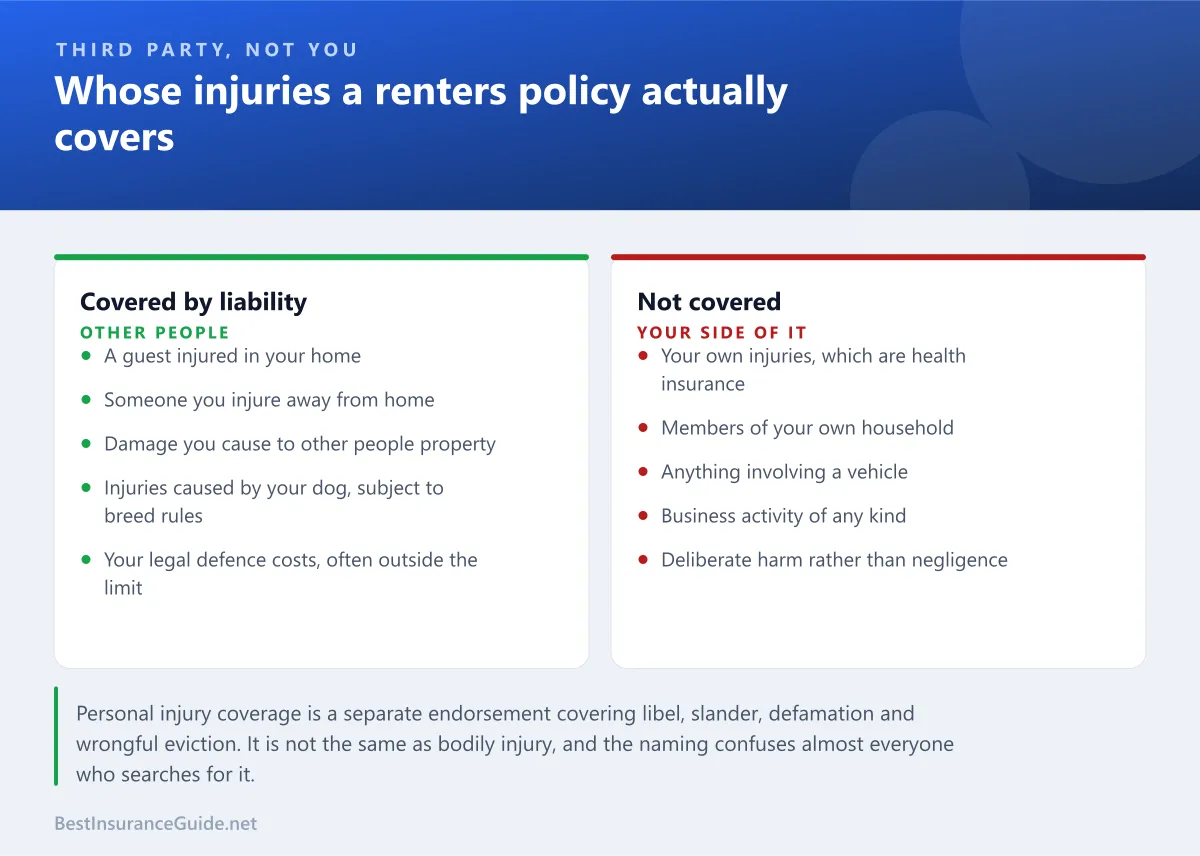 THIRD PARTY, NOT YOU

Whose injuries a renters policy actually covers

Covered by liability

OTHER PEOPLE

- A guest injured in your home
- Someone you injure away from home
- Damage you cause to other people property
- Injuries caused by your dog, subject to breed rules
- Your legal defence costs, often outside the limit

Not covered

YOUR SIDE OF IT

- Your own injuries, which are health insurance
- Members of your own household
- Anything involving a vehicle
- Business activity of any kind
- Deliberate harm rather than negligence

Personal injury coverage is a separate endorsement covering libel, slander, defamation and wrongful eviction. It is not the same as bodily injury, and the naming confuses almost everyone who searches for it.

BestInsuranceGuide.net